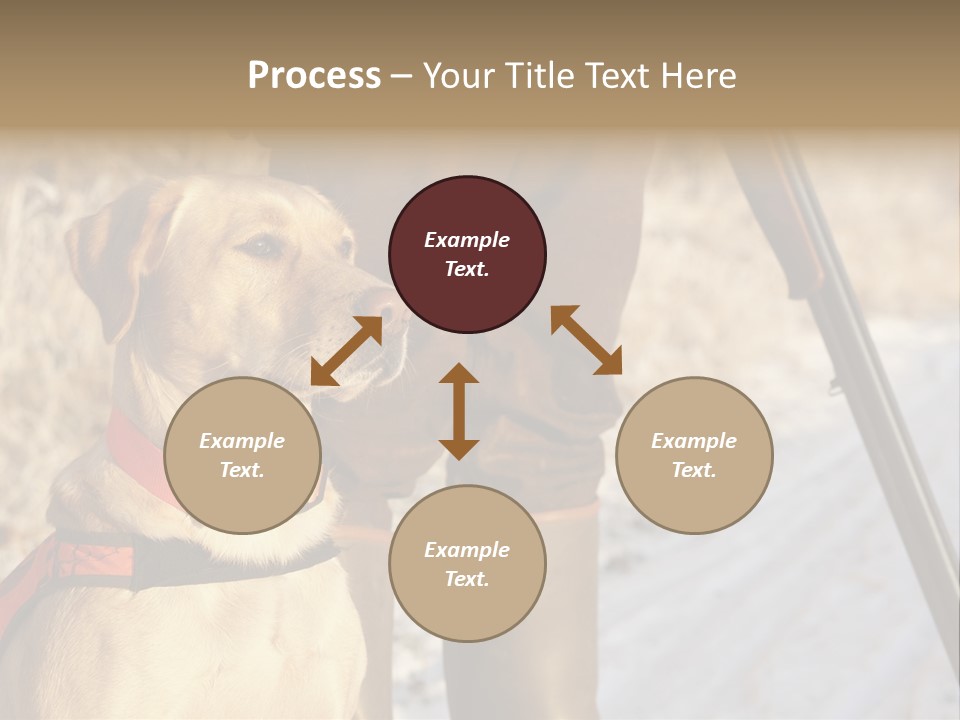 Process – Your Title Text Here

Example Text.

Example Text.

Example Text.

Example Text.